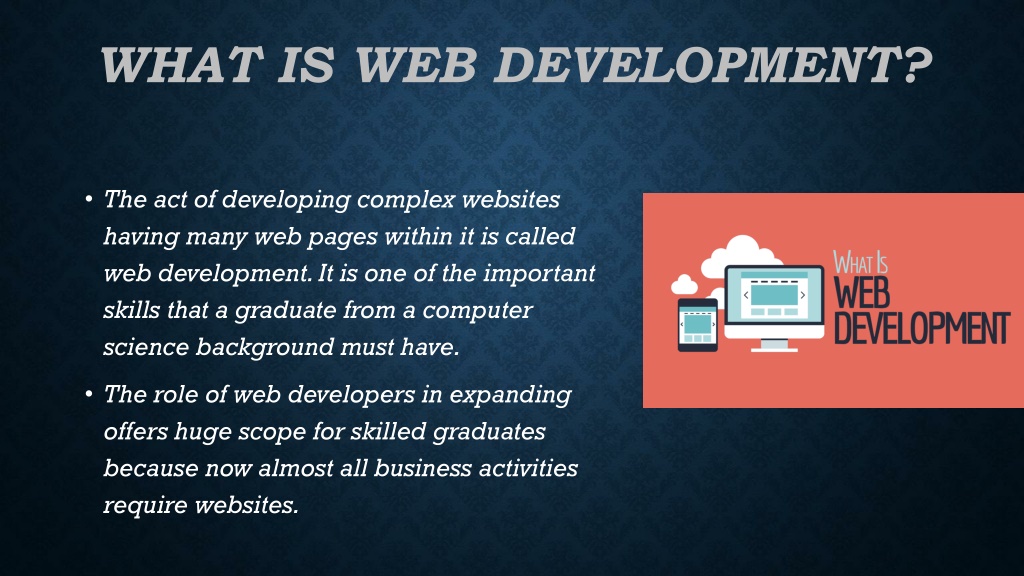 WHAT IS WEB DEVELOPMENT?

• The act of developing complex websites having many web pages within it is called web development. It is one of the important skills that a graduate from a computer science background must have.

• The role of web developers in expanding offers huge scope for skilled graduates because now almost all business activities require websites.

WHAT IS
WEB
DEVELOPMENT